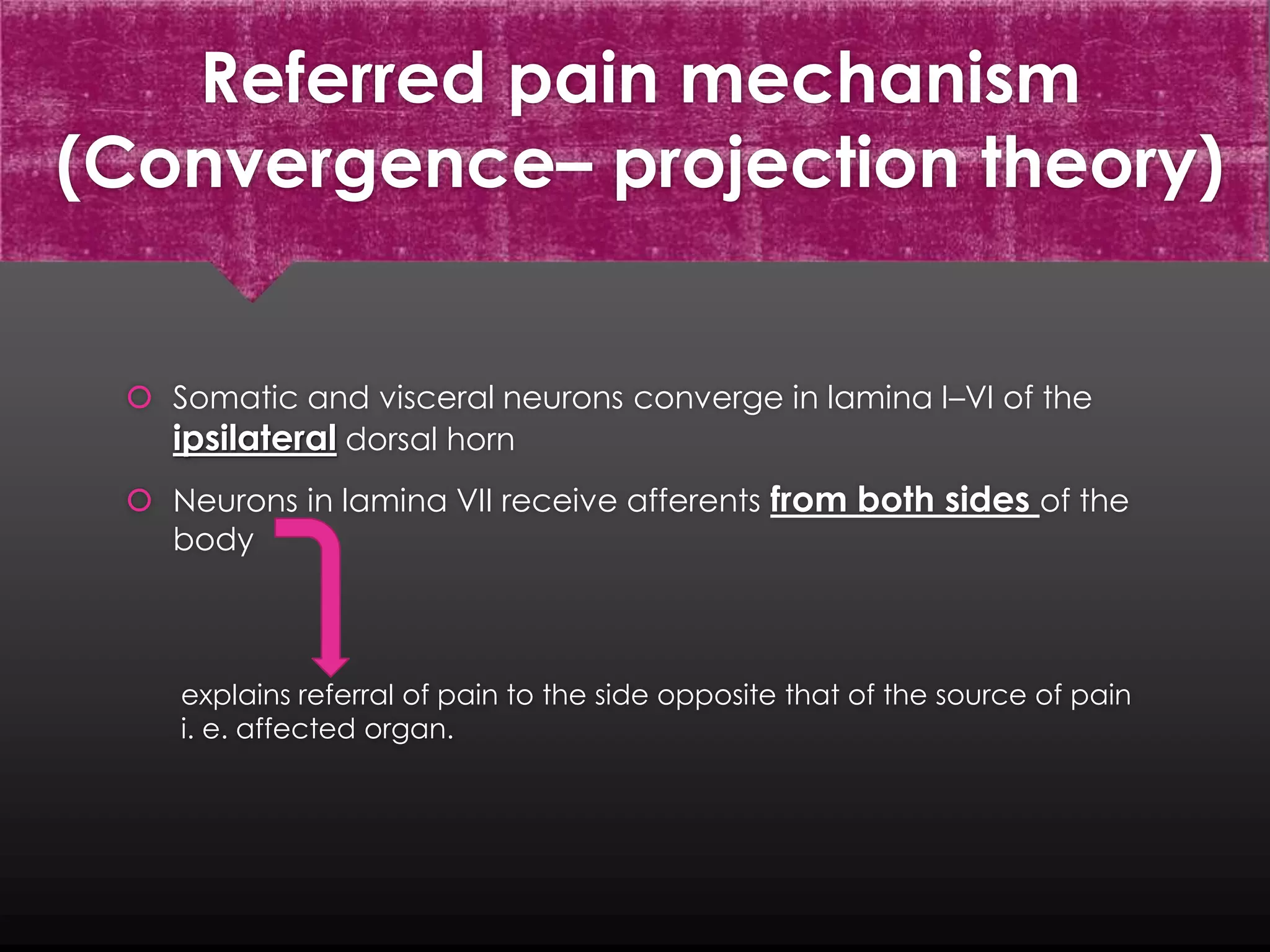 Referred pain mechanism (Convergence– projection theory)

Somatic and visceral neurons converge in lamina I–VI of the ipsilateral dorsal horn

Neurons in lamina VII receive afferents from both sides of the body

explains referral of pain to the side opposite that of the source of pain i. e. affected organ.